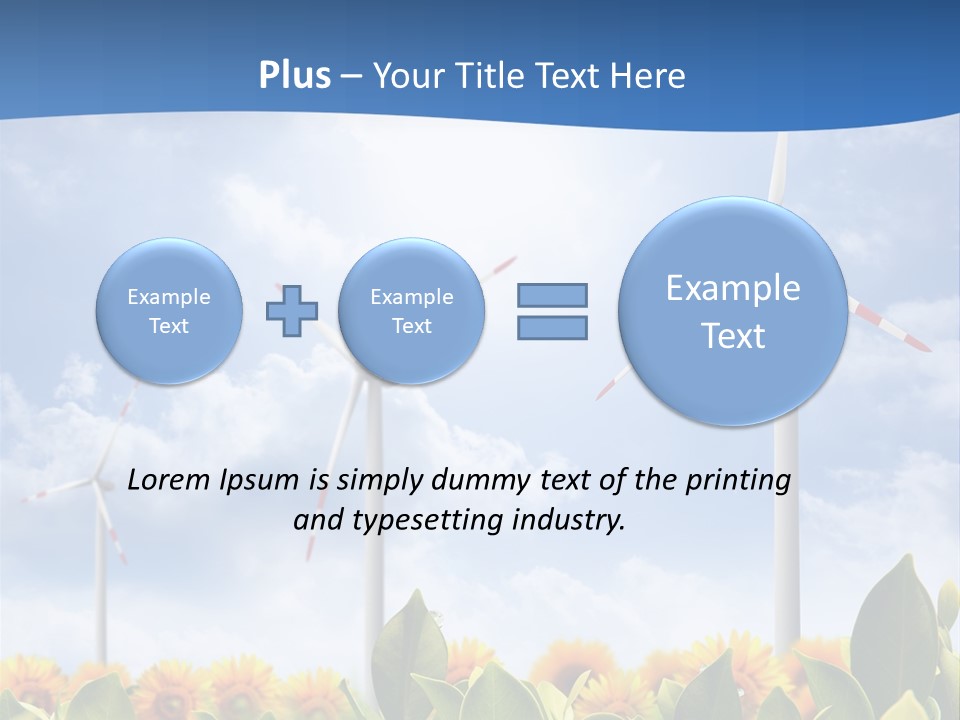 Plus – Your Title Text Here

Example Text

Example Text

Example Text

Lorem Ipsum is simply dummy text of the printing and typesetting industry.